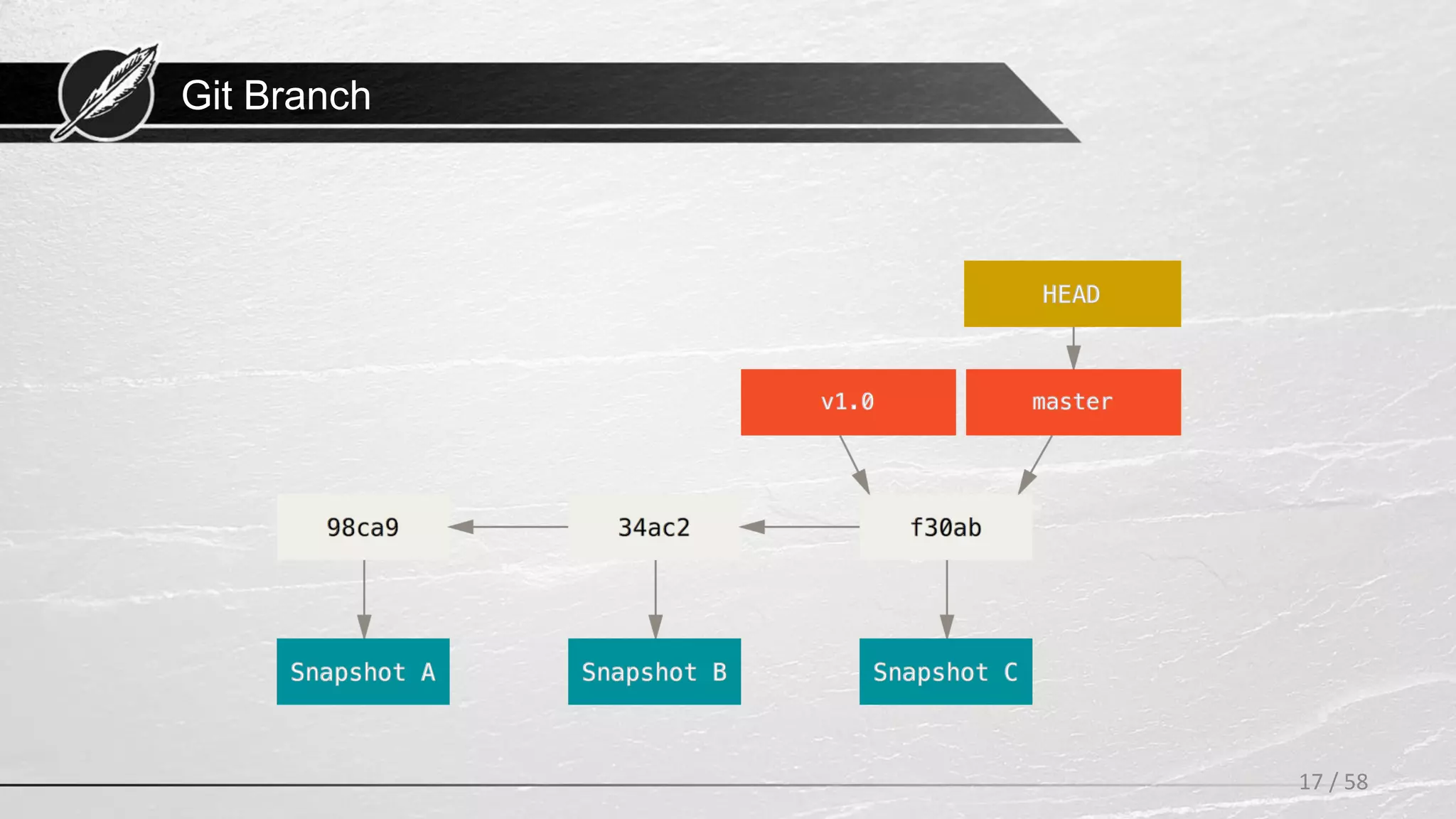 Git Branch

HEAD

v1.0

master

98ca9

34ac2

f30ab

Snapshot A

Snapshot B

Snapshot C

17 / 58